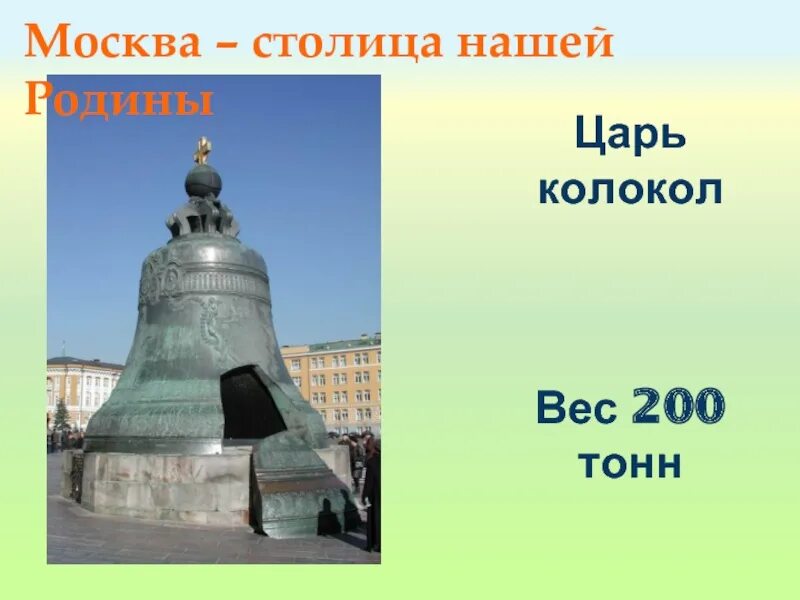 Москва – столица нашей Родины

Царь колокол

Вес 200 тонн